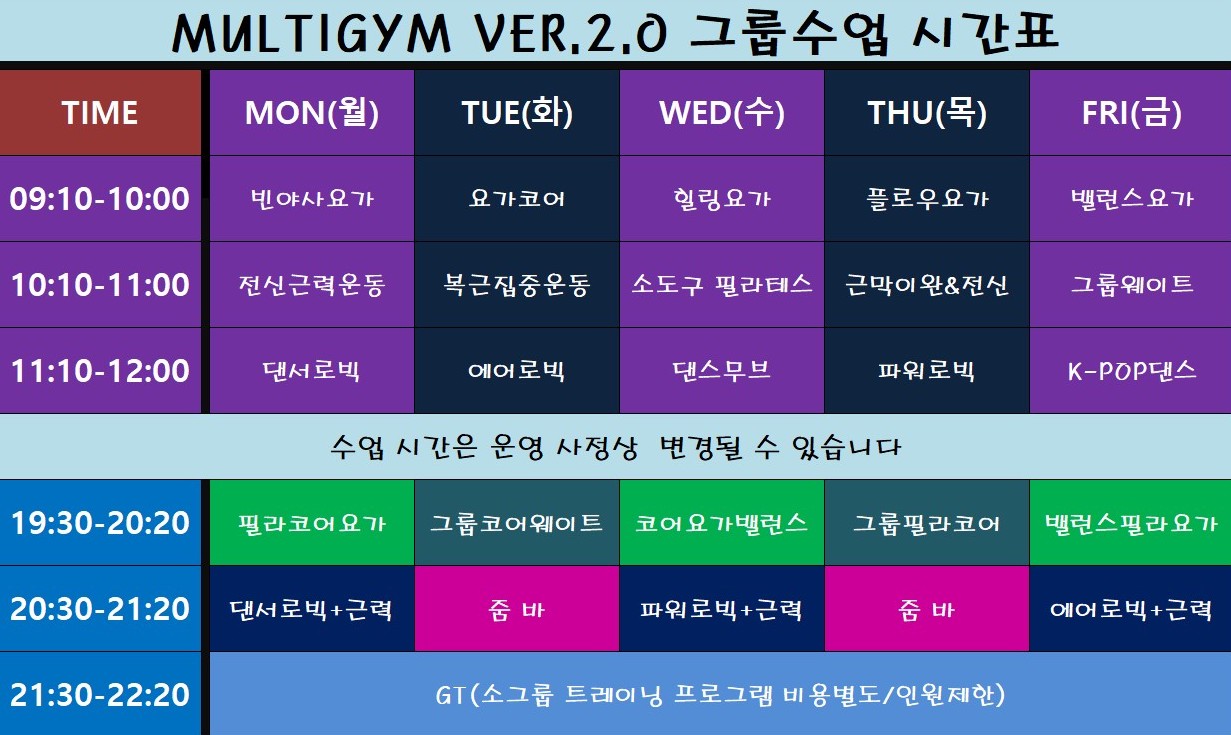 MULTIGYM VER.2.0 그룹수업 시간표

| TIME | MON(월) | TUE(화) | WED(수) | THU(목) | FRI(금) |
|---|---|---|---|---|---|
| 09:10-10:00 | 빈야사요가 | 요가코어 | 힐링요가 | 플로우요가 | 밸런스요가 |
| 10:10-11:00 | 전신근력운동 | 복근집중운동 | 소도구 필라테스 | 근막이완&전신 | 그룹웨이트 |
| 11:10-12:00 | 댄서로빅 | 에어로빅 | 댄스무브 | 파워로빅 | K-POP댄스 |

수업 시간은 운영 사정상 변경될 수 있습니다

| 19:30-20:20 | 필라코어요가 | 그룹코어웨이트 | 코어요가밸런스 | 그룹필라코어 | 밸런스필라요가 |
|---|---|---|---|---|---|
| 20:30-21:20 | 댄서로빅+근력 | 줌 바 | 파워로빅+근력 | 줌 바 | 에어로빅+근력 |
| 21:30-22:20 | GT(소그룹 트레이닝 프로그램 비용별도/인원제한) | | | | |